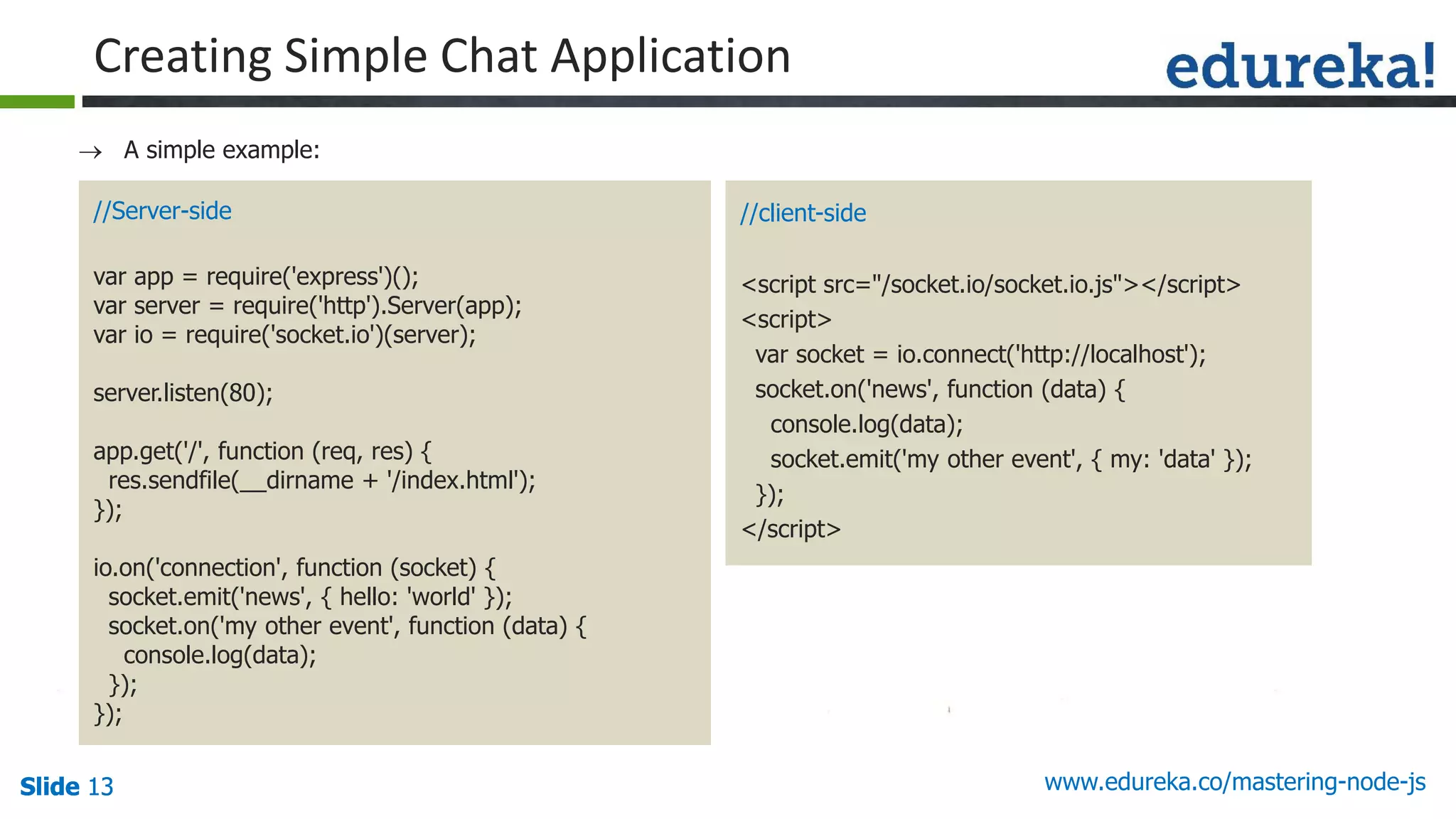 Creating Simple Chat Application

edureka!

→ A simple example:

//Server-side

var app = require('express')();
var server = require('http').Server(app);
var io = require('socket.io')(server);

server.listen(80);

app.get('/', function (req, res) {
  res.sendfile(__dirname + '/index.html');
});

io.on('connection', function (socket) {
  socket.emit('news', { hello: 'world' });
  socket.on('my other event', function (data) {
    console.log(data);
  });
});

//client-side

<script src="/socket.io/socket.io.js"></script>
<script>
  var socket = io.connect('http://localhost');
  socket.on('news', function (data) {
    console.log(data);
    socket.emit('my other event', { my: 'data' });
  });
</script>

Slide 13

www.edureka.co/mastering-node-js